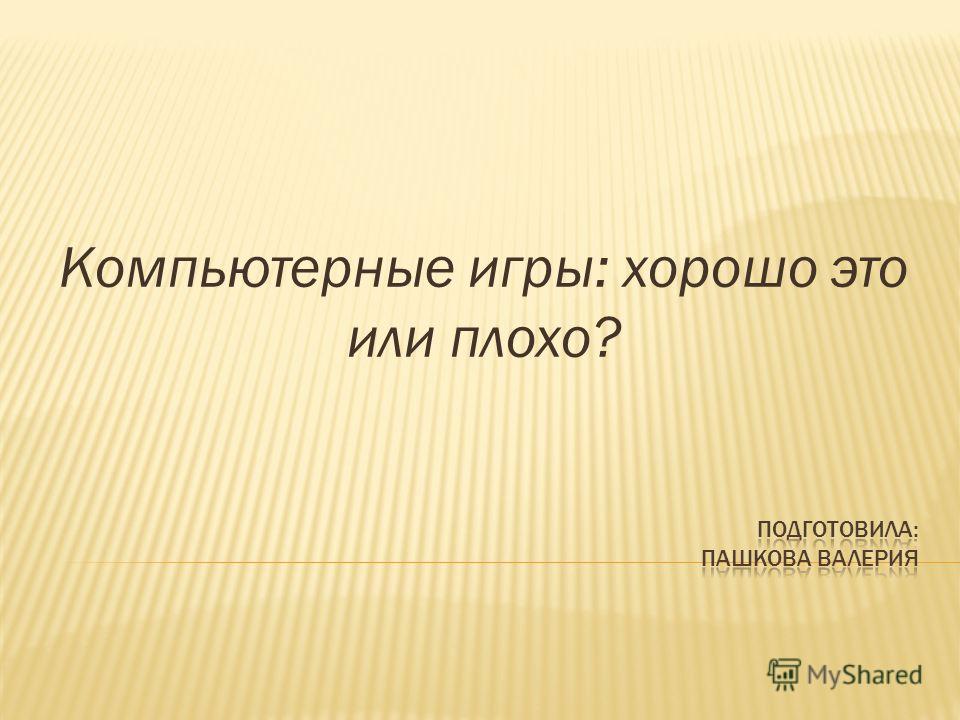 Компьютерные игры: хорошо это или плохо?

ПОДГОТОВИЛА:
ПАШКОВА ВАЛЕРИЯ

MyShared